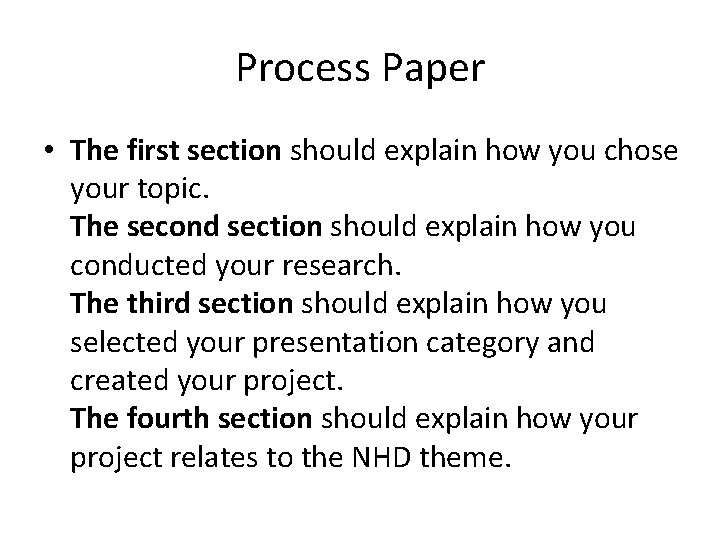 Process Paper

• The first section should explain how you chose your topic.
The second section should explain how you conducted your research.
The third section should explain how you selected your presentation category and created your project.
The fourth section should explain how your project relates to the NHD theme.